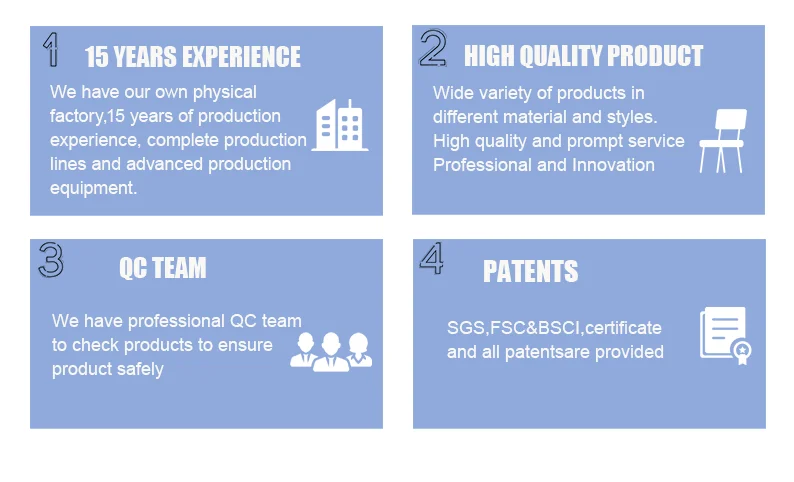 1 15 YEARS EXPERIENCE

We have our own physical factory,15 years of production experience, complete production lines and advanced production equipment.

2 HIGH QUALITY PRODUCT

Wide variety of products in different material and styles. High quality and prompt service Professional and Innovation

3 QC TEAM

We have professional QC team to check products to ensure product safely

4 PATENTS

SGS,FSC&BSCI,certificate and all patentsare provided